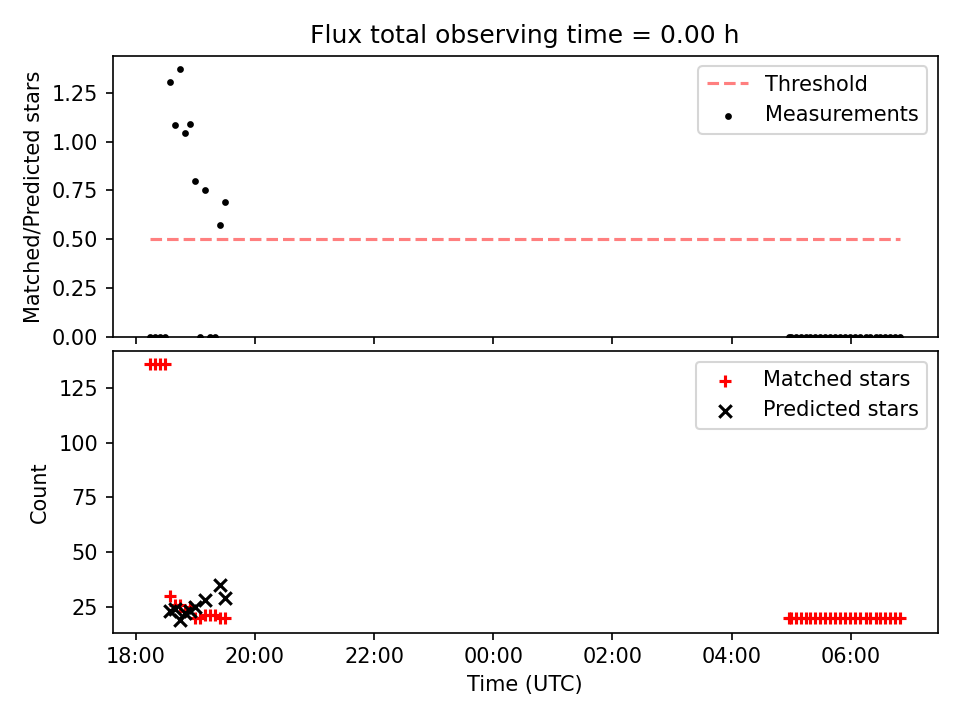 Flux total observing time = 0.00 h

Matched/Predicted stars

1.25
1.00
0.75
0.50
0.25
0.00

Threshold
Measurements

Count

125
100
75
50
25

Matched stars
Predicted stars

18:00
20:00
22:00
00:00
02:00
04:00
06:00

Time (UTC)